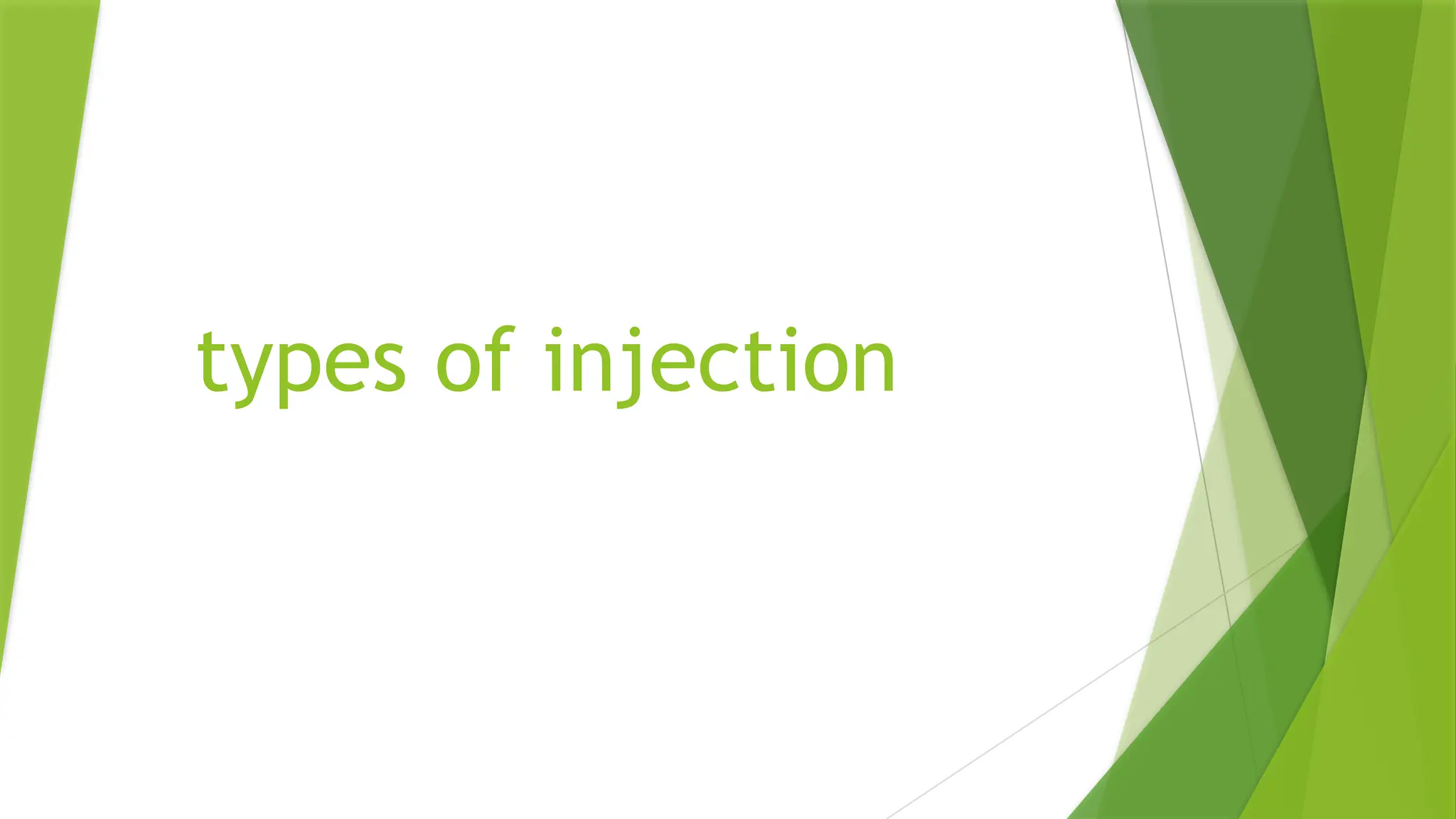 types of injection